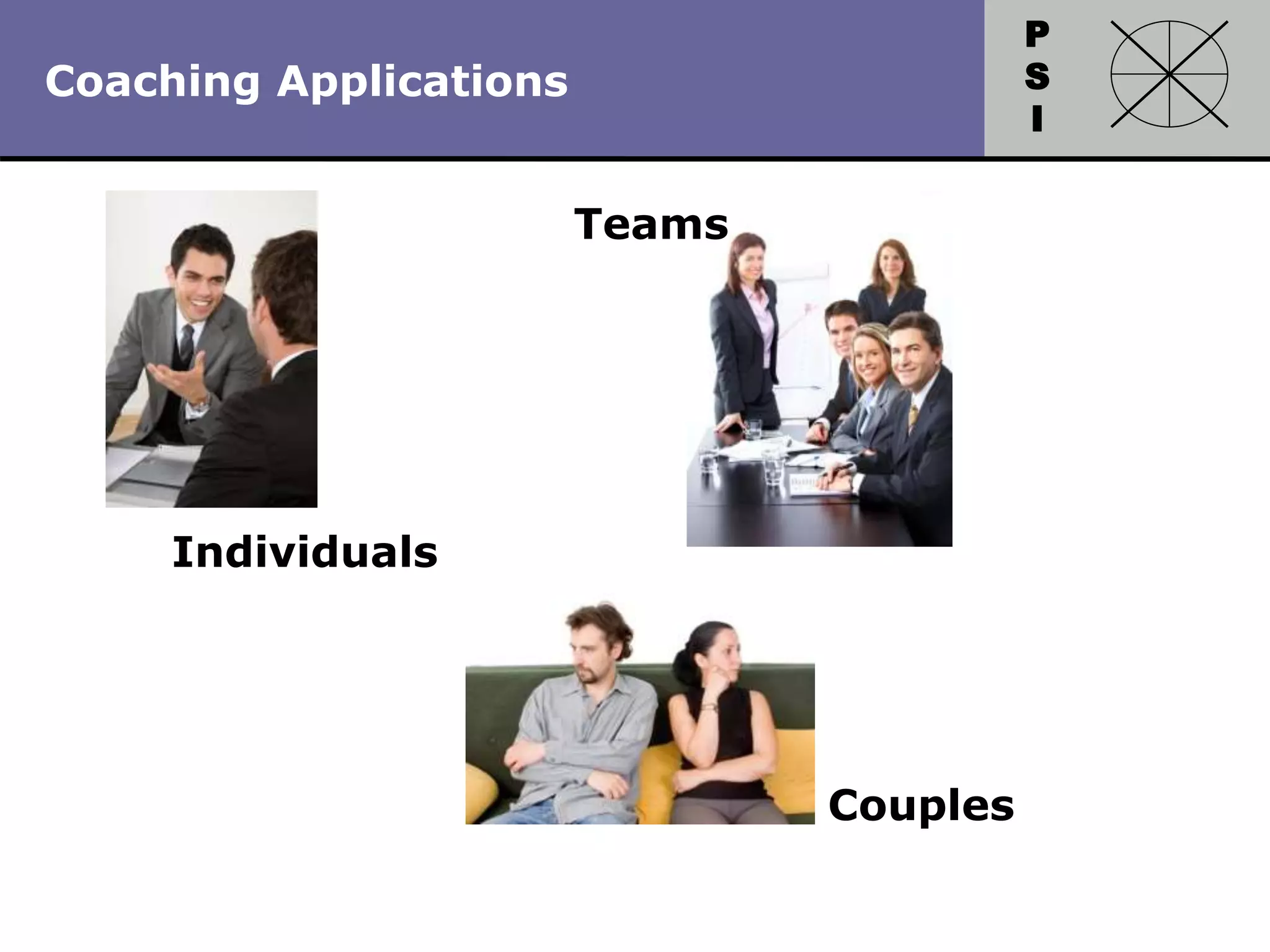 Coaching Applications

P
S
I

Teams

Individuals

Couples